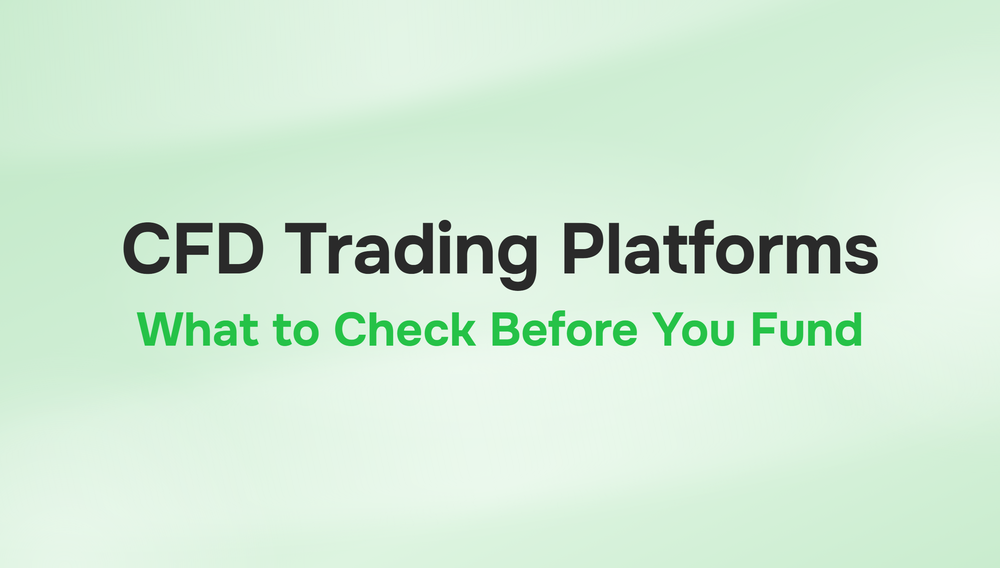 CFD Trading Platforms
What to Check Before You Fund